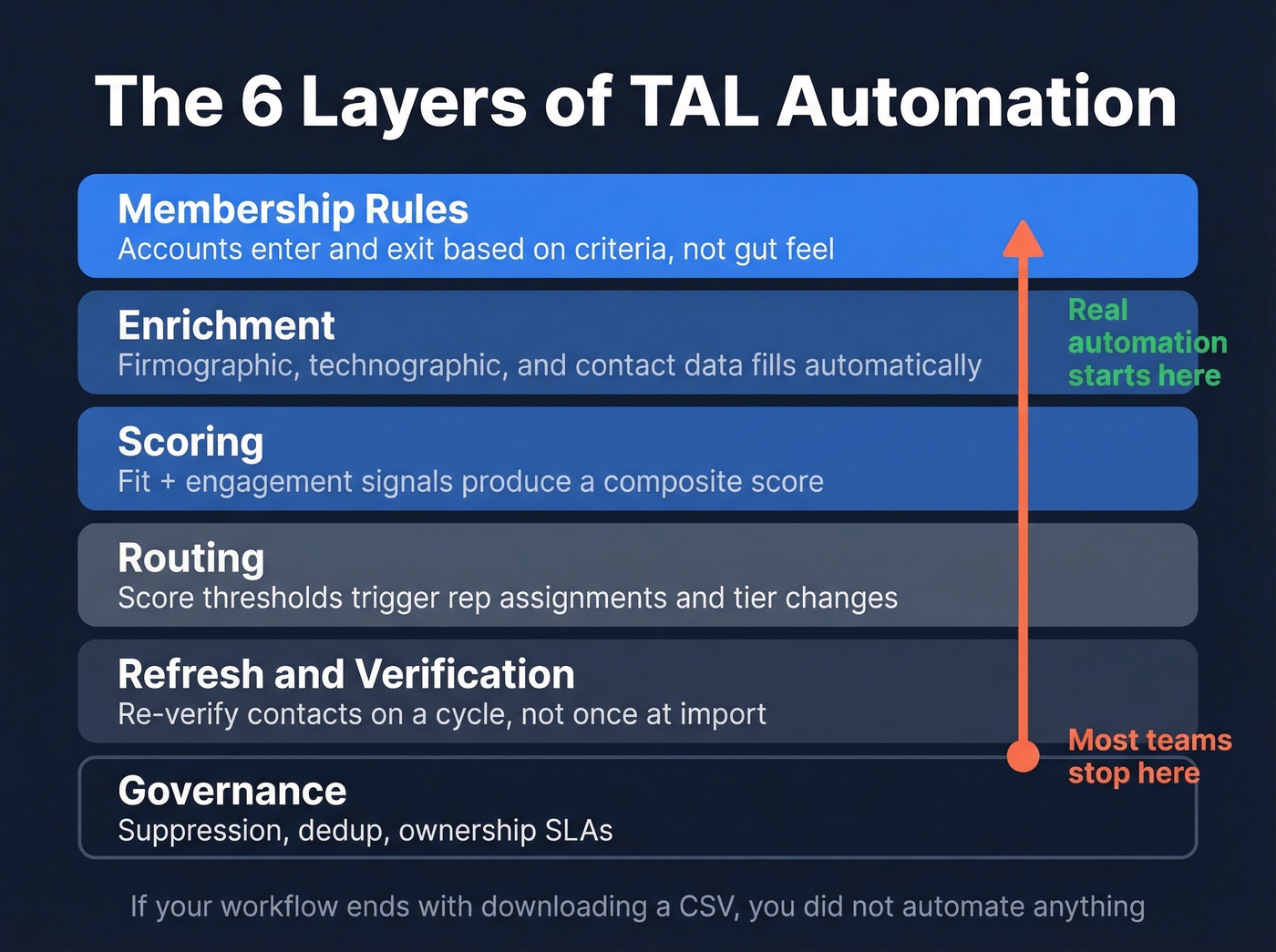 The 6 Layers of TAL Automation

Membership Rules
Accounts enter and exit based on criteria, not gut feel

Enrichment
Firmographic, technographic, and contact data fills automatically

Real automation starts here

Scoring
Fit + engagement signals produce a composite score

Routing
Score thresholds trigger rep assignments and tier changes

Refresh and Verification
Re-verify contacts on a cycle, not once at import

Most teams stop here

Governance
Suppression, dedup, ownership SLAs

If your workflow ends with downloading a CSV, you did not automate anything